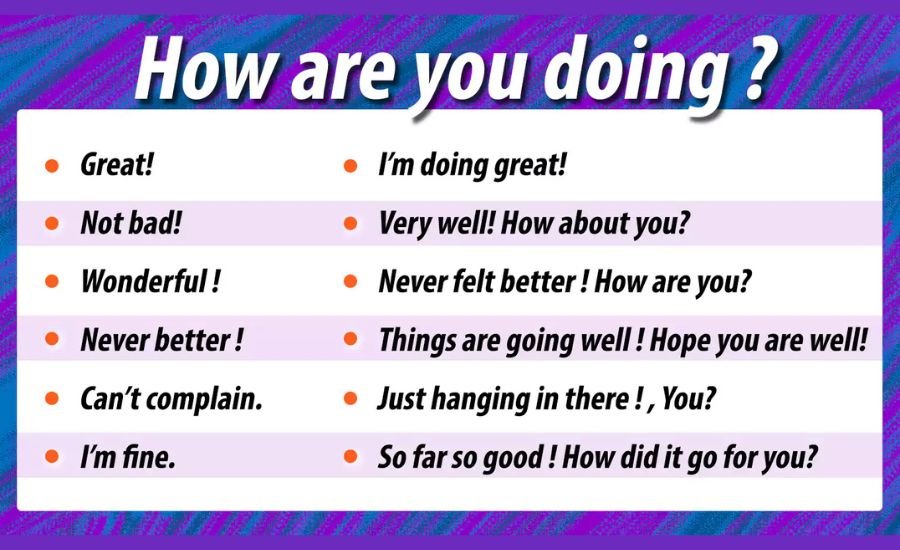 How are you doing ?

- Great!
- Not bad!
- Wonderful !
- Never better !
- Can't complain.
- I'm fine.

- I'm doing great!
- Very well! How about you?
- Never felt better ! How are you?
- Things are going well ! Hope you are well!
- Just hanging in there ! , You?
- So far so good ! How did it go for you?